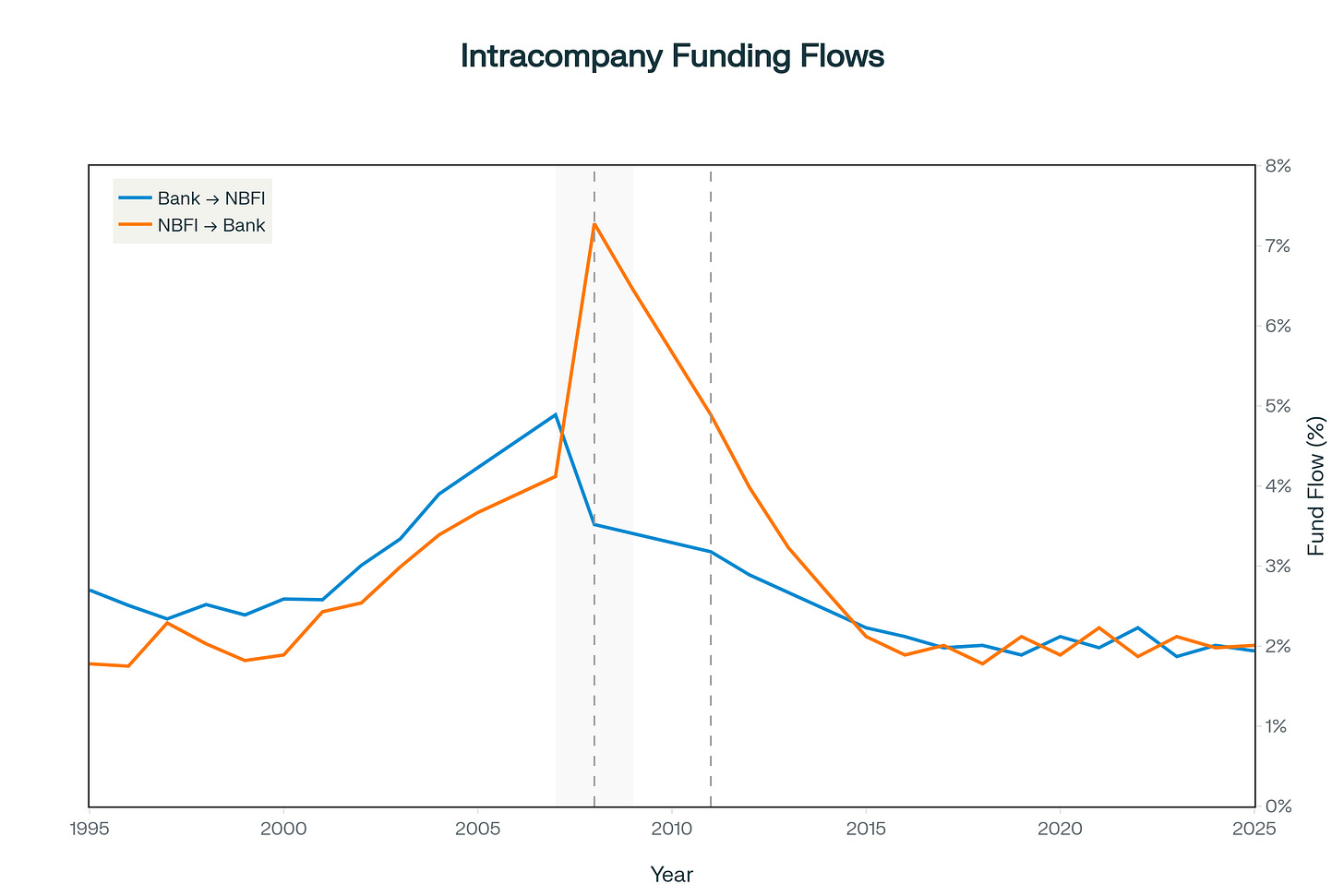 Intracompany Funding Flows

Bank → NBFI
NBFI → Bank

8%
7%
6%
5%
4%
3%
2%
1%
0%

Fund Flow (%)

1995
2000
2005
2010
2015
2020
2025

Year